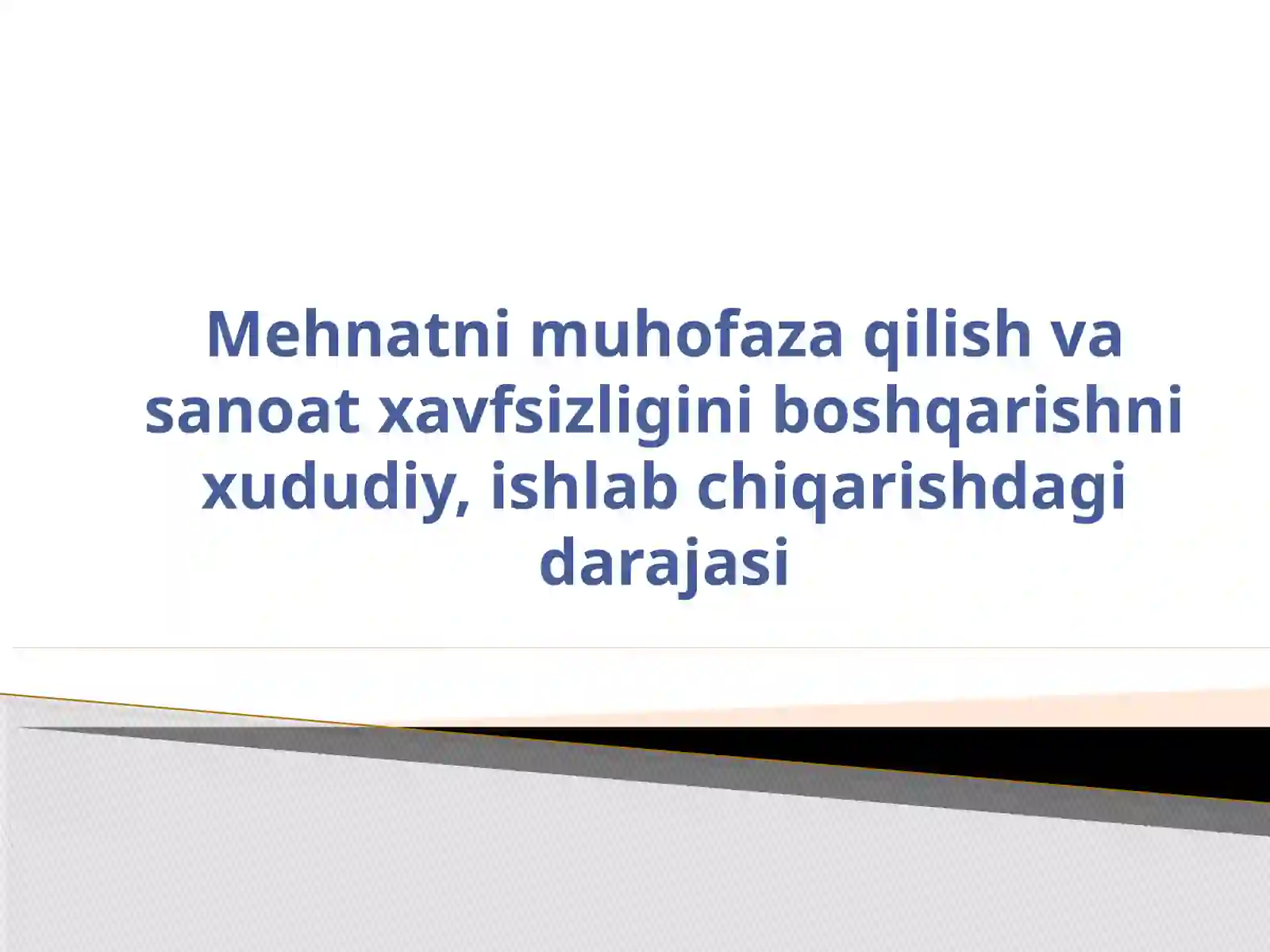 Mehnatni muhofaza qilish va sanoat xavfsizligini boshqarishni xududiy, ishlab chiqarishdagi darajasi